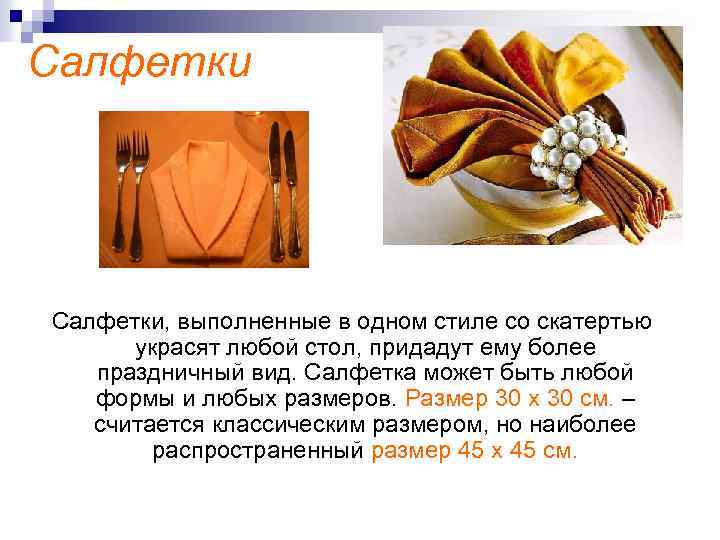 Салфетки

Салфетки, выполненные в одном стиле со скатертью украсят любой стол, придадут ему более праздничный вид. Салфетка может быть любой формы и любых размеров. Размер 30 х 30 см. – считается классическим размером, но наиболее распространенный размер 45 х 45 см.